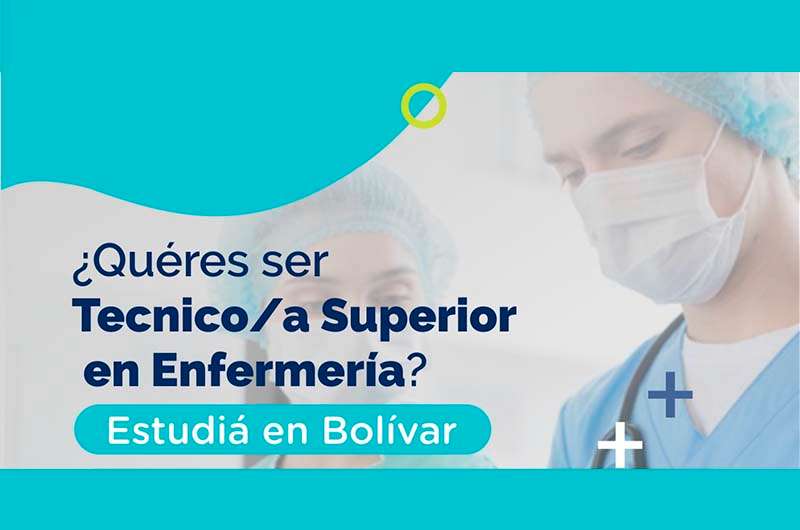 ¿Quéres ser
Tecnico/a Superior en Enfermería?

Estudiá en Bolívar